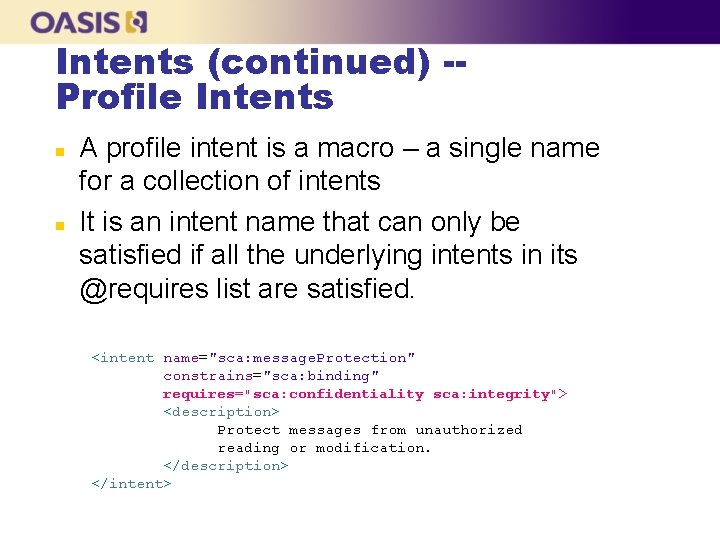 OASIS

Intents (continued) -- Profile Intents

A profile intent is a macro – a single name for a collection of intents

It is an intent name that can only be satisfied if all the underlying intents in its @requires list are satisfied.

<intent name="sca:messageProtection"
        constrains="sca:binding"
        requires="sca:confidentiality sca:integrity">
        <description>
              Protect messages from unauthorized
              reading or modification.
        </description>
</intent>